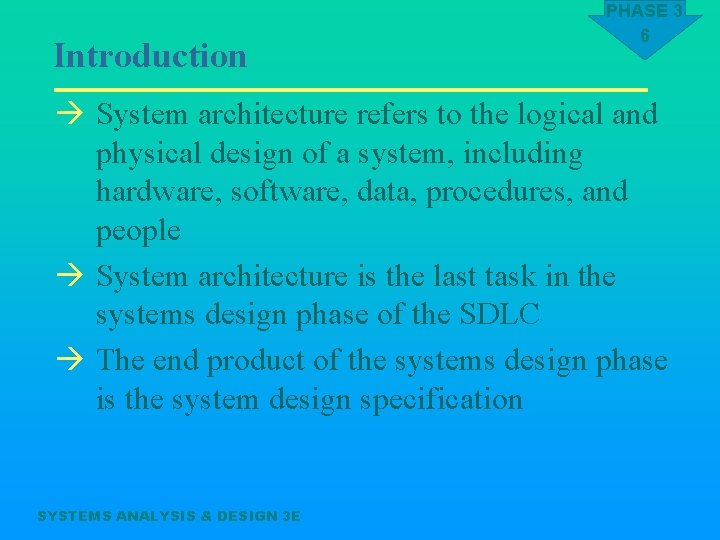 PHASE 3
6

Introduction

→ System architecture refers to the logical and physical design of a system, including hardware, software, data, procedures, and people

→ System architecture is the last task in the systems design phase of the SDLC

→ The end product of the systems design phase is the system design specification

SYSTEMS ANALYSIS & DESIGN 3E